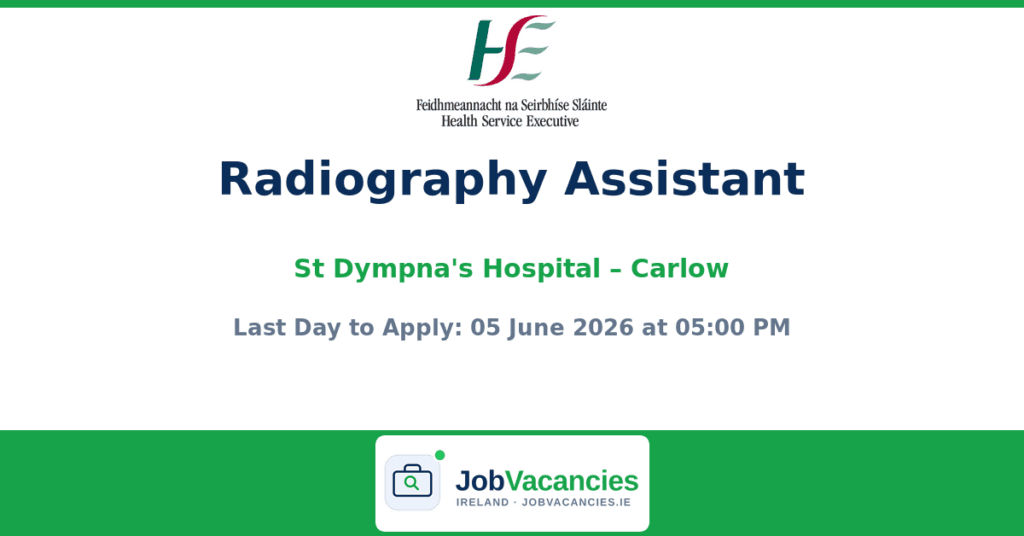 HSE
Feidhmeannacht na Seirbhíse Sláinte
Health Service Executive

Radiography Assistant

St Dympna's Hospital – Carlow

Last Day to Apply: 05 June 2026 at 05:00 PM

JobVacancies
IRELAND · JOBVACANCIES.IE